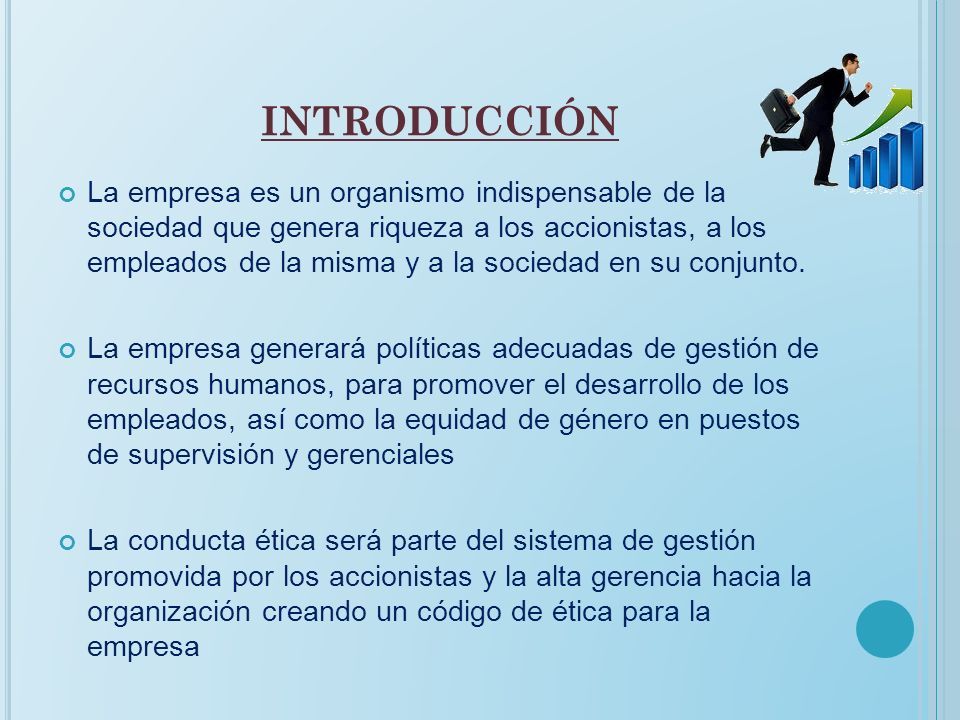 INTRODUCCIÓN

La empresa es un organismo indispensable de la sociedad que genera riqueza a los accionistas, a los empleados de la misma y a la sociedad en su conjunto.

La empresa generará políticas adecuadas de gestión de recursos humanos, para promover el desarrollo de los empleados, así como la equidad de género en puestos de supervisión y gerenciales

La conducta ética será parte del sistema de gestión promovida por los accionistas y la alta gerencia hacia la organización creando un código de ética para la empresa